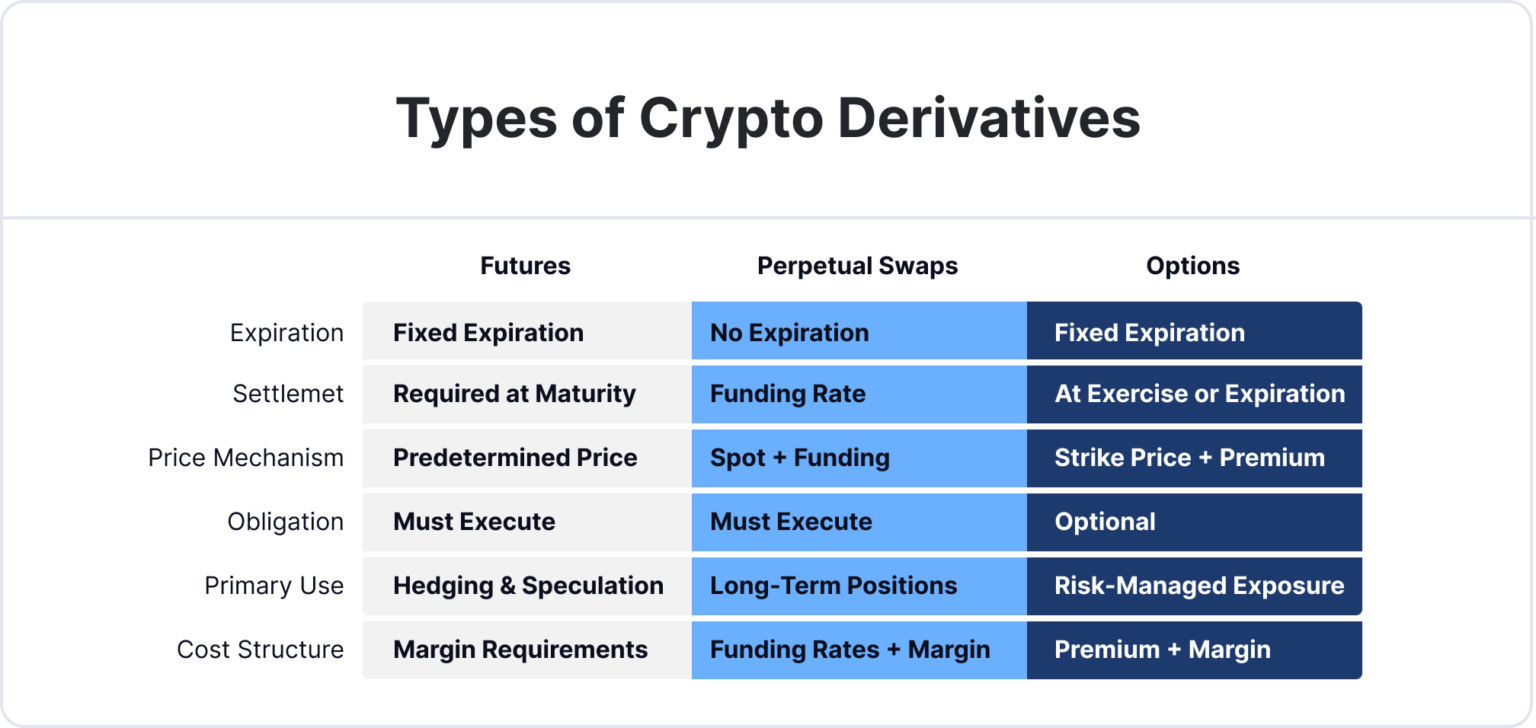 Types of Crypto Derivatives

| | Futures | Perpetual Swaps | Options |
|---|---|---|---|
| Expiration | Fixed Expiration | No Expiration | Fixed Expiration |
| Settlemet | Required at Maturity | Funding Rate | At Exercise or Expiration |
| Price Mechanism | Predetermined Price | Spot + Funding | Strike Price + Premium |
| Obligation | Must Execute | Must Execute | Optional |
| Primary Use | Hedging & Speculation | Long-Term Positions | Risk-Managed Exposure |
| Cost Structure | Margin Requirements | Funding Rates + Margin | Premium + Margin |